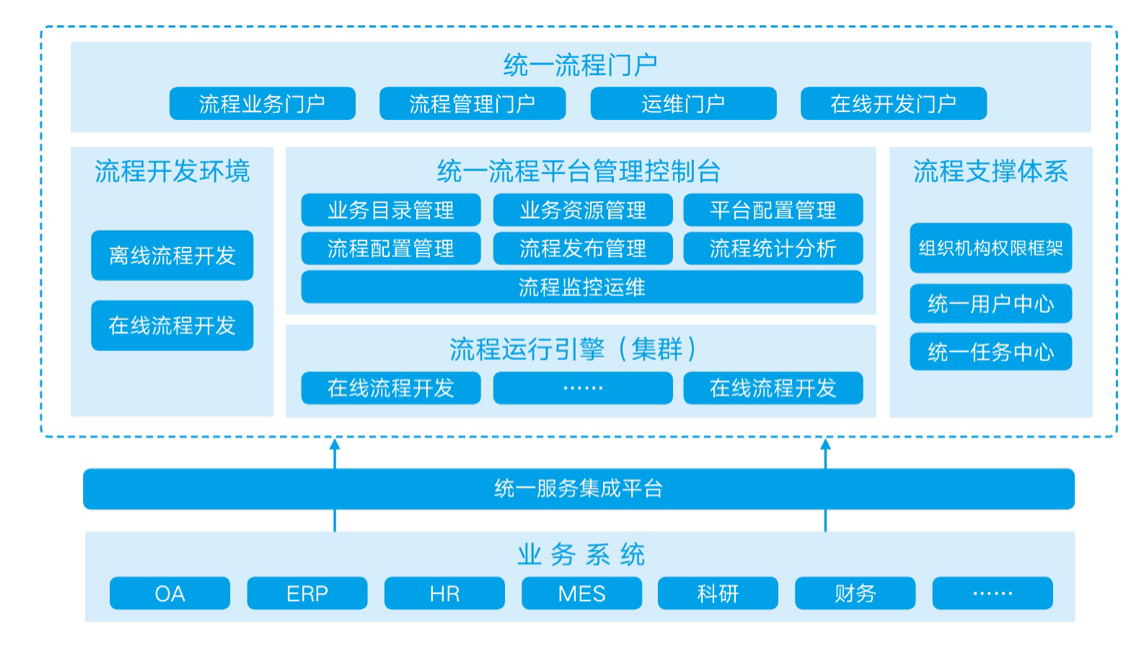 统一流程门户

流程业务门户
流程管理门户
运维门户
在线开发门户

流程开发环境

离线流程开发
在线流程开发

统一流程平台管理控制台

业务目录管理
业务资源管理
平台配置管理
流程配置管理
流程发布管理
流程统计分析
流程监控运维

流程运行引擎（集群）

在线流程开发
……
在线流程开发

流程支撑体系

组织机构权限框架
统一用户中心
统一任务中心

统一服务集成平台

业务系统

OA
ERP
HR
MES
科研
财务
……